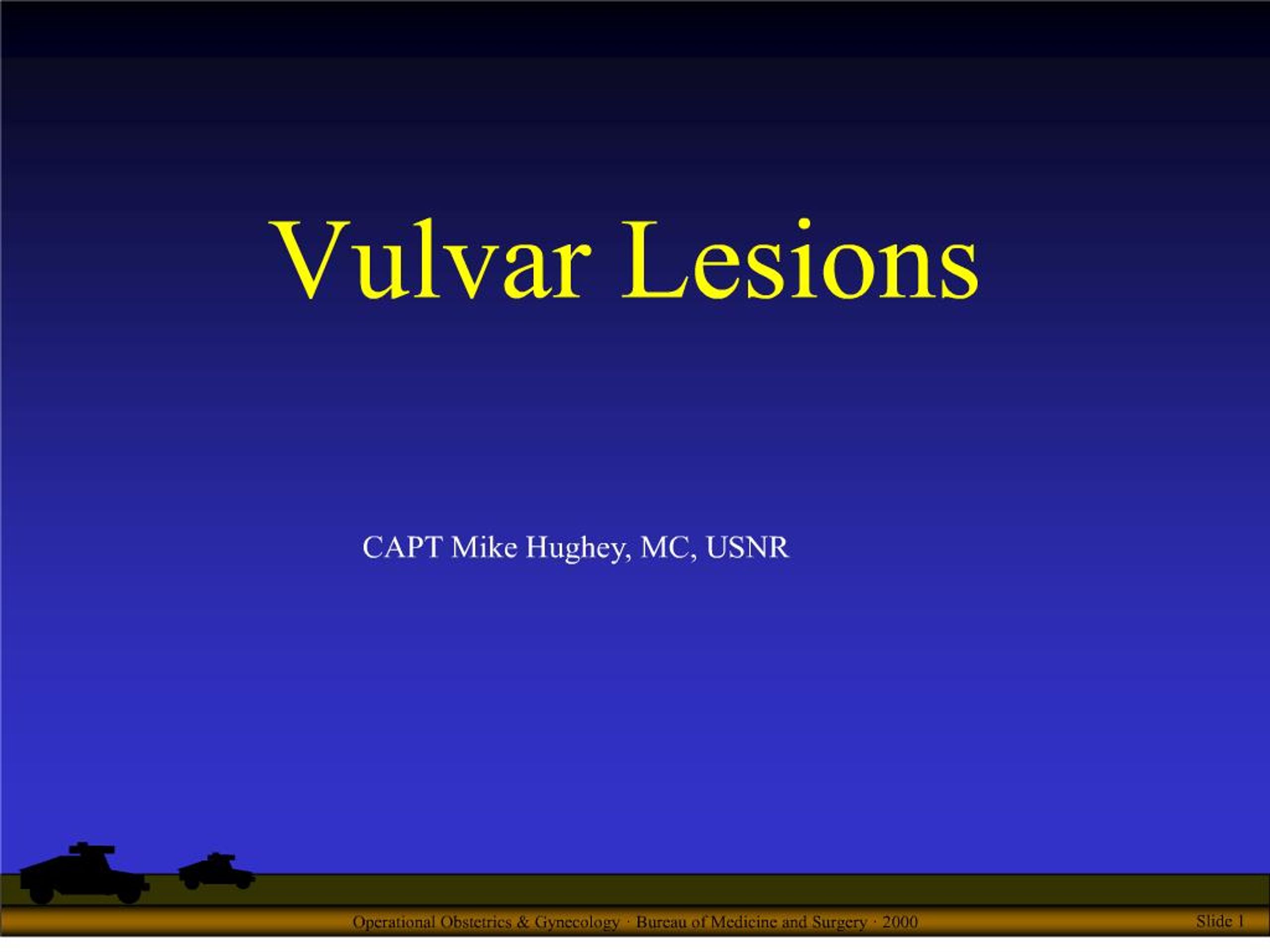 Vulvar Lesions

CAPT Mike Hughey, MC, USNR

Operational Obstetrics & Gynecology · Bureau of Medicine and Surgery · 2000

Slide 1